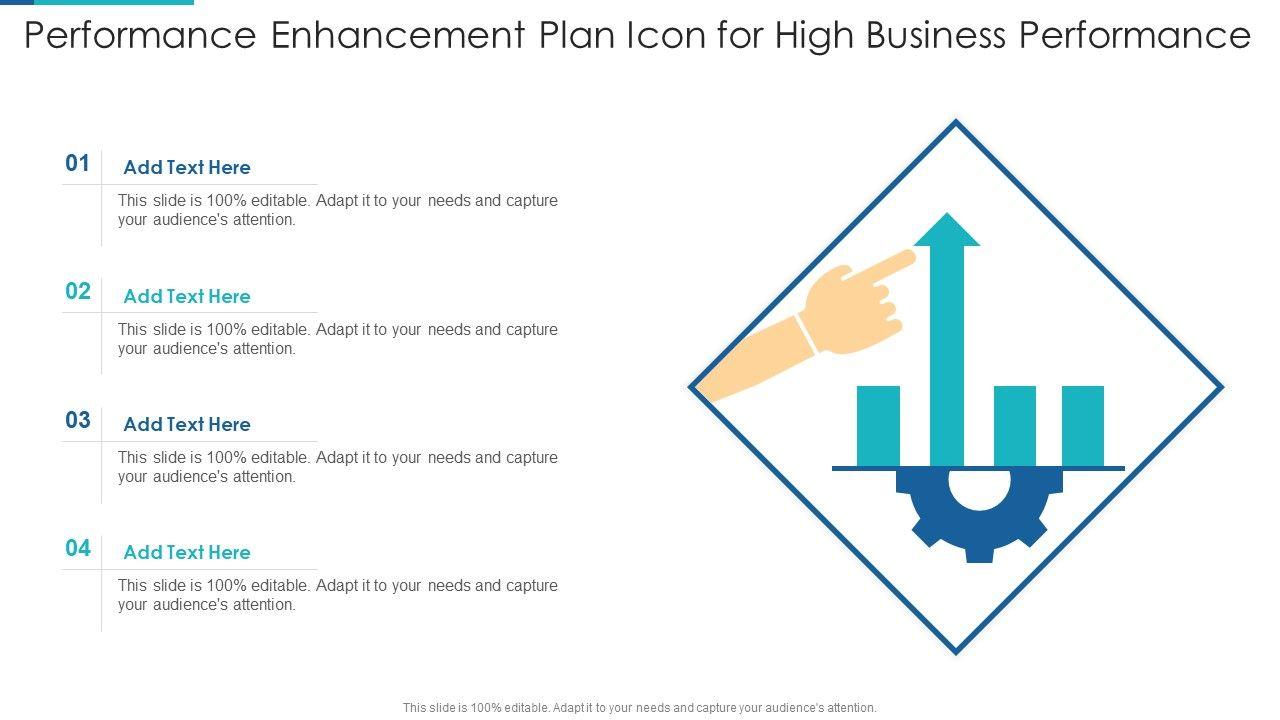 Performance Enhancement Plan Icon for High Business Performance

01
Add Text Here
This slide is 100% editable. Adapt it to your needs and capture your audience's attention.

02
Add Text Here
This slide is 100% editable. Adapt it to your needs and capture your audience's attention.

03
Add Text Here
This slide is 100% editable. Adapt it to your needs and capture your audience's attention.

04
Add Text Here
This slide is 100% editable. Adapt it to your needs and capture your audience's attention.

This slide is 100% editable. Adapt it to your needs and capture your audience's attention.